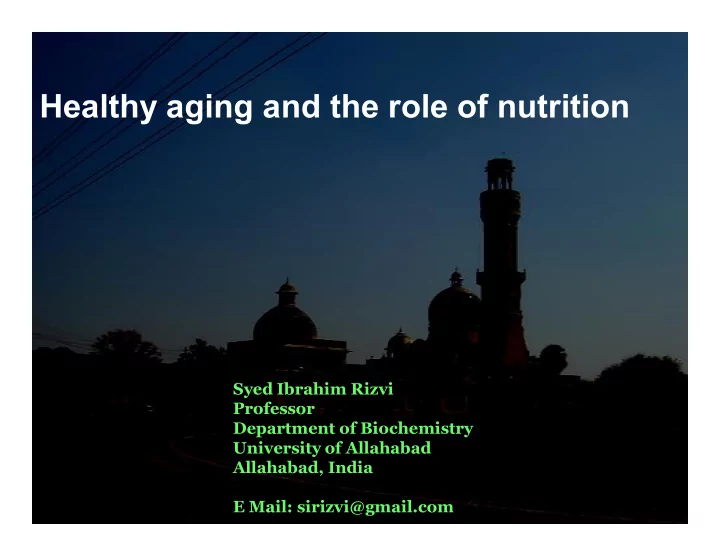 Healthy aging and the role of nutrition

Syed Ibrahim Rizvi
Professor
Department of Biochemistry
University of Allahabad
Allahabad, India

E Mail: sirizvi@gmail.com